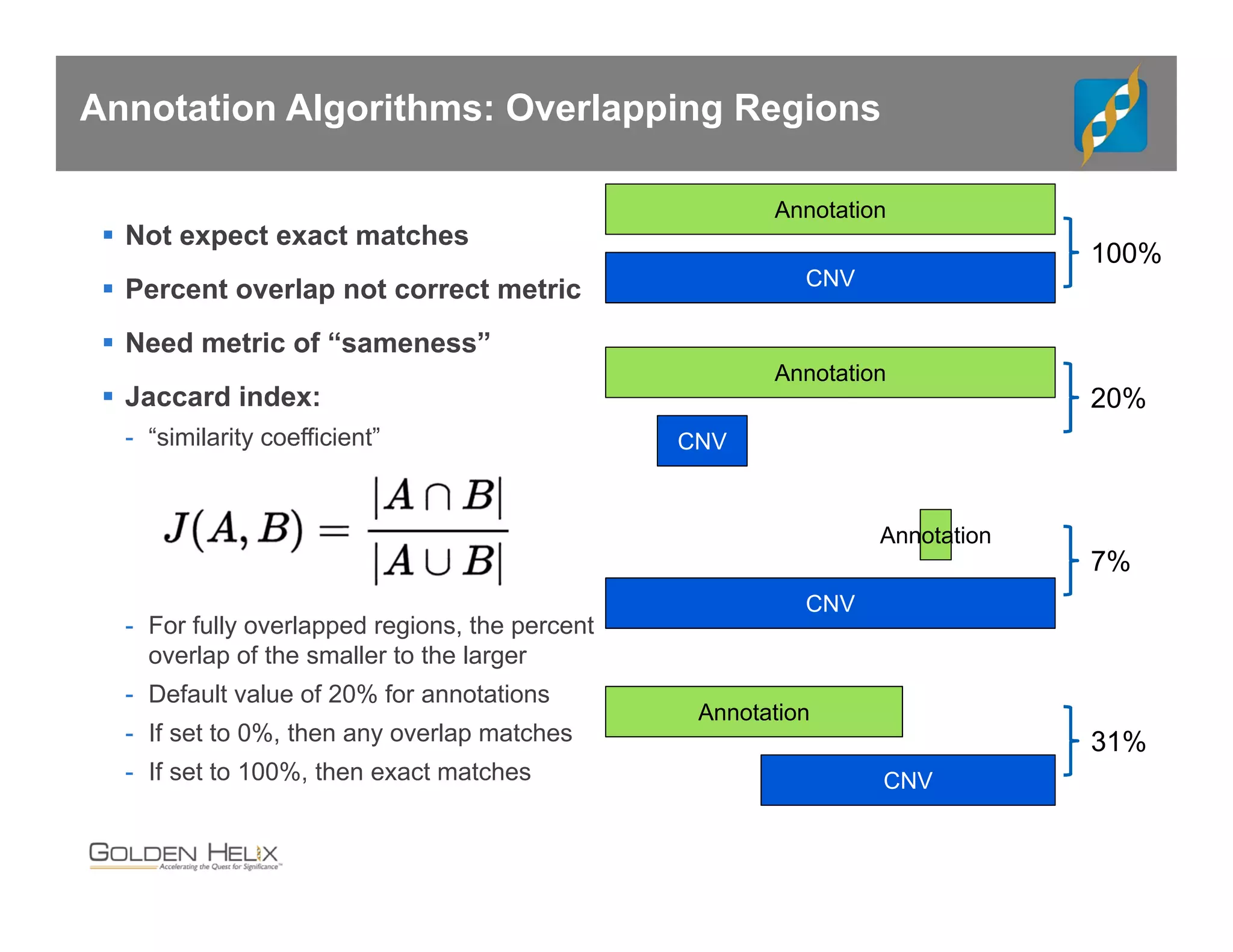 Annotation Algorithms: Overlapping Regions

▪ Not expect exact matches
▪ Percent overlap not correct metric
▪ Need metric of “sameness”
▪ Jaccard index:
- “similarity coefficient”

$J(A,B) = \frac{|A \cap B|}{|A \cup B|}$

- For fully overlapped regions, the percent overlap of the smaller to the larger
- Default value of 20% for annotations
- If set to 0%, then any overlap matches
- If set to 100%, then exact matches

Annotation
CNV
100%

Annotation
CNV
20%

Annotation
CNV
7%

Annotation
CNV
31%

GOLDEN HELIX
Accelerating the Quest for Significance™